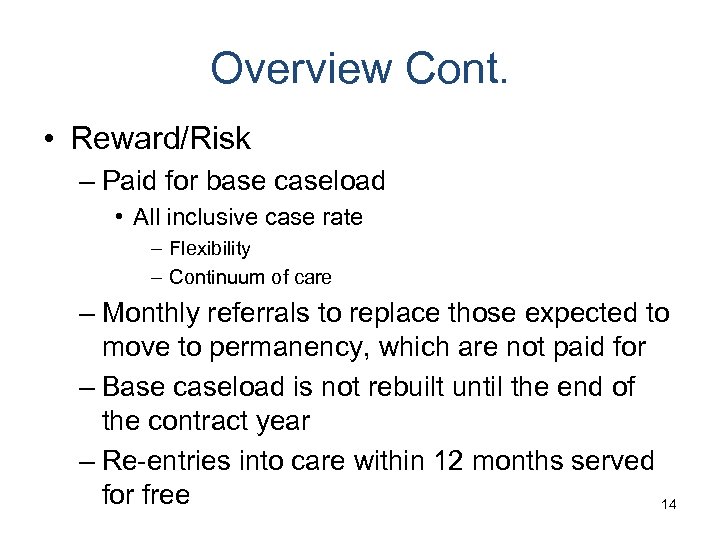 Overview Cont.

• Reward/Risk
– Paid for base caseload
• All inclusive case rate
– Flexibility
– Continuum of care
– Monthly referrals to replace those expected to move to permanency, which are not paid for
– Base caseload is not rebuilt until the end of the contract year
– Re-entries into care within 12 months served for free

14